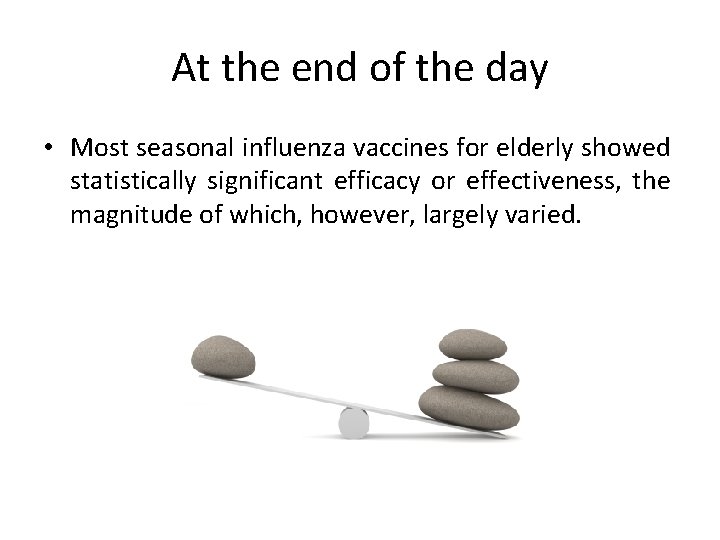 At the end of the day

• Most seasonal influenza vaccines for elderly showed statistically significant efficacy or effectiveness, the magnitude of which, however, largely varied.